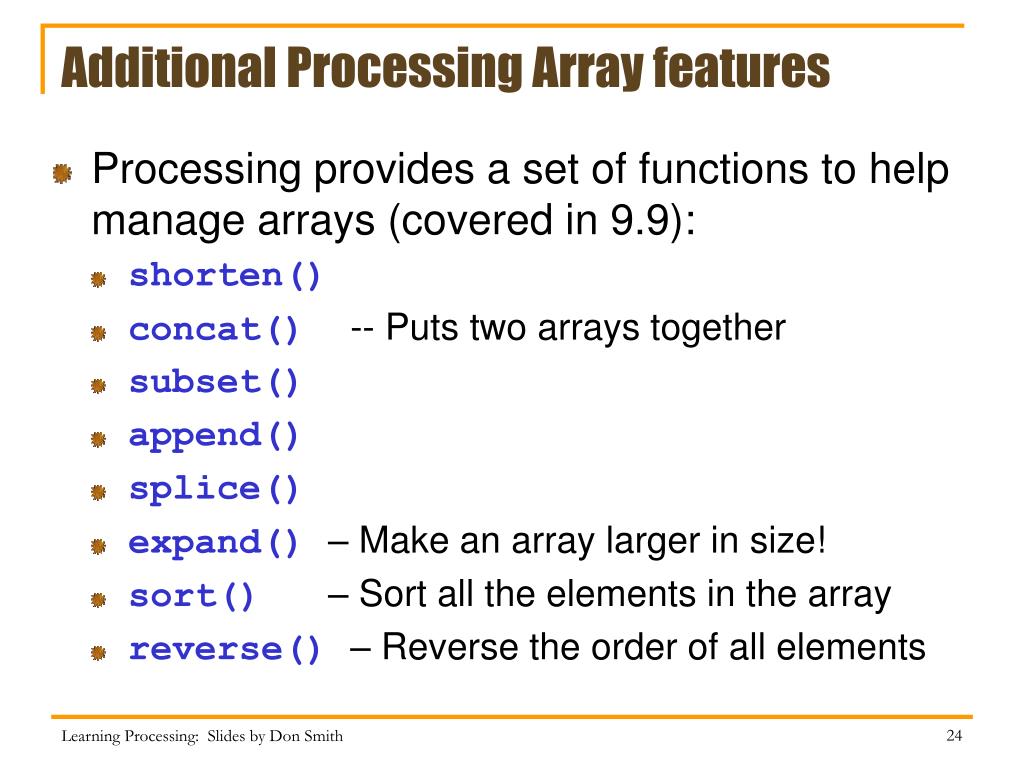 Additional Processing Array features

Processing provides a set of functions to help manage arrays (covered in 9.9):

shorten()
concat() -- Puts two arrays together
subset()
append()
splice()
expand() – Make an array larger in size!
sort() – Sort all the elements in the array
reverse() – Reverse the order of all elements

Learning Processing: Slides by Don Smith

24